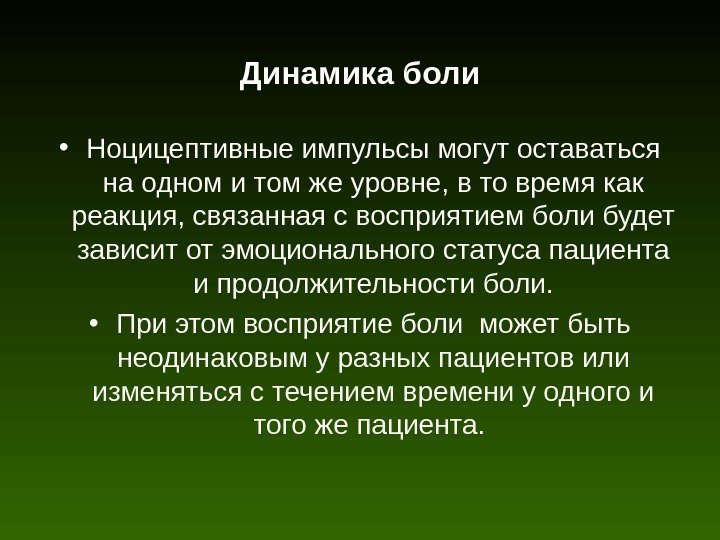 Динамика боли

• Ноцицептивные импульсы могут оставаться на одном и том же уровне, в то время как реакция, связанная с восприятием боли будет зависит от эмоционального статуса пациента и продолжительности боли.

• При этом восприятие боли  может быть неодинаковым у разных пациентов или изменяться с течением времени у одного и того же пациента.